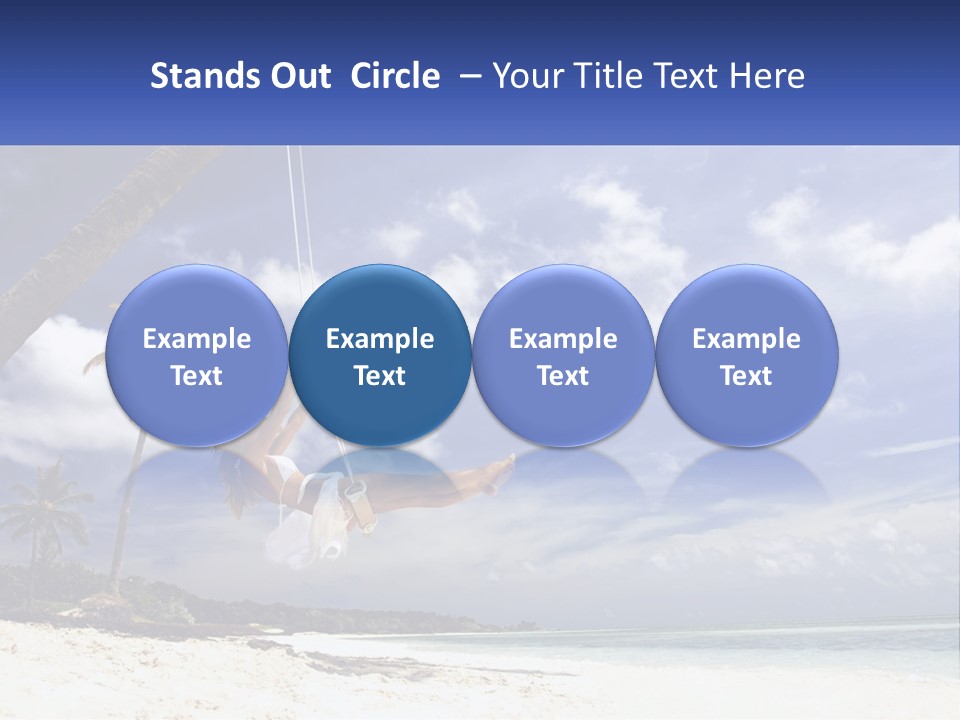 Stands Out Circle – Your Title Text Here

Example Text

Example Text

Example Text

Example Text